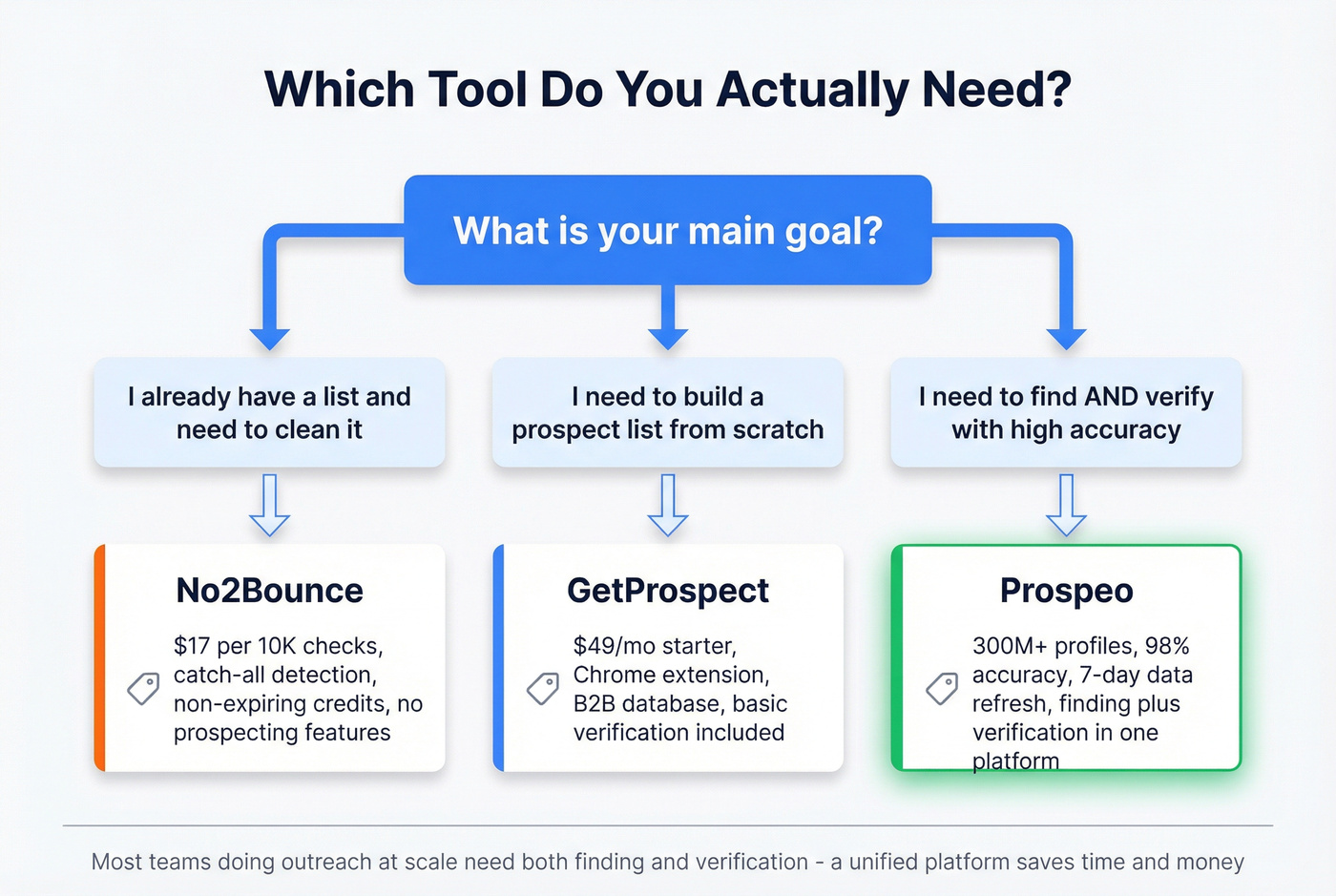 Which Tool Do You Actually Need?

What is your main goal?

I already have a list and need to clean it

I need to build a prospect list from scratch

I need to find AND verify with high accuracy

No2Bounce

$17 per 10K checks, catch-all detection, non-expiring credits, no prospecting features

GetProspect

$49/mo starter, Chrome extension, B2B database, basic verification included

Prospeo

300M+ profiles, 98% accuracy, 7-day data refresh, finding plus verification in one platform

Most teams doing outreach at scale need both finding and verification - a unified platform saves time and money